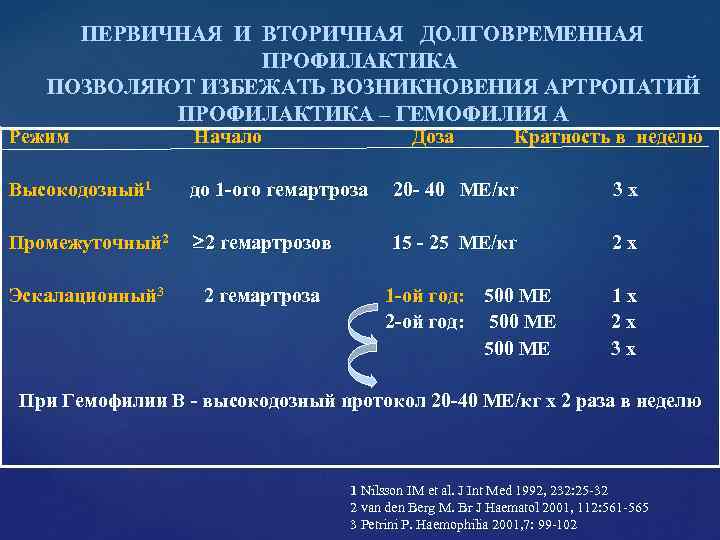 ПЕРВИЧНАЯ И ВТОРИЧНАЯ ДОЛГОВРЕМЕННАЯ ПРОФИЛАКТИКА
ПОЗВОЛЯЮТ ИЗБЕЖАТЬ ВОЗНИКНОВЕНИЯ АРТРОПАТИЙ
ПРОФИЛАКТИКА – ГЕМОФИЛИЯ А

| Режим | Начало | Доза | Кратность в неделю |
|---|---|---|---|
| Высокодозный$^1$ | до 1-ого гемартроза | 20- 40 МЕ/кг | 3 х |
| Промежуточный$^2$ | ≥2 гемартрозов | 15 - 25 МЕ/кг | 2 х |
| Эскалационный$^3$ | 2 гемартроза | 1-ой год: 500 МЕ | 1 х |
| | | 2-ой год: 500 МЕ | 2 х |
| | | 500 МЕ | 3 х |

При Гемофилии В - высокодозный протокол 20-40 МЕ/кг х 2 раза в неделю

1 Nilsson IM et al. J Int Med 1992, 232:25-32
2 van den Berg M. Br J Haematol 2001, 112:561-565
3 Petrini P. Haemophilia 2001,7: 99-102